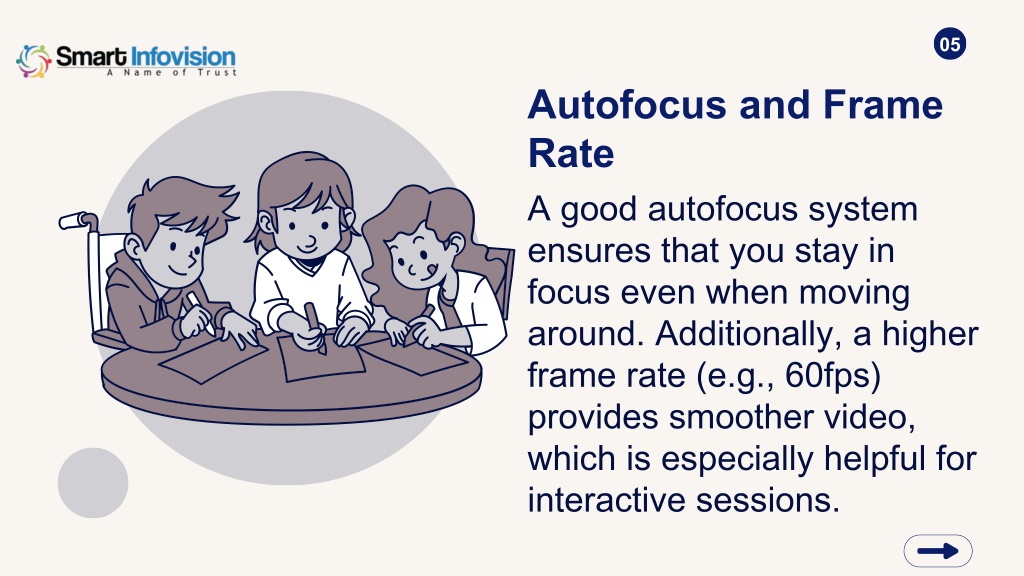 Smart Infovision
A Name of Trust

05

Autofocus and Frame Rate

A good autofocus system ensures that you stay in focus even when moving around. Additionally, a higher frame rate (e.g., 60fps) provides smoother video, which is especially helpful for interactive sessions.